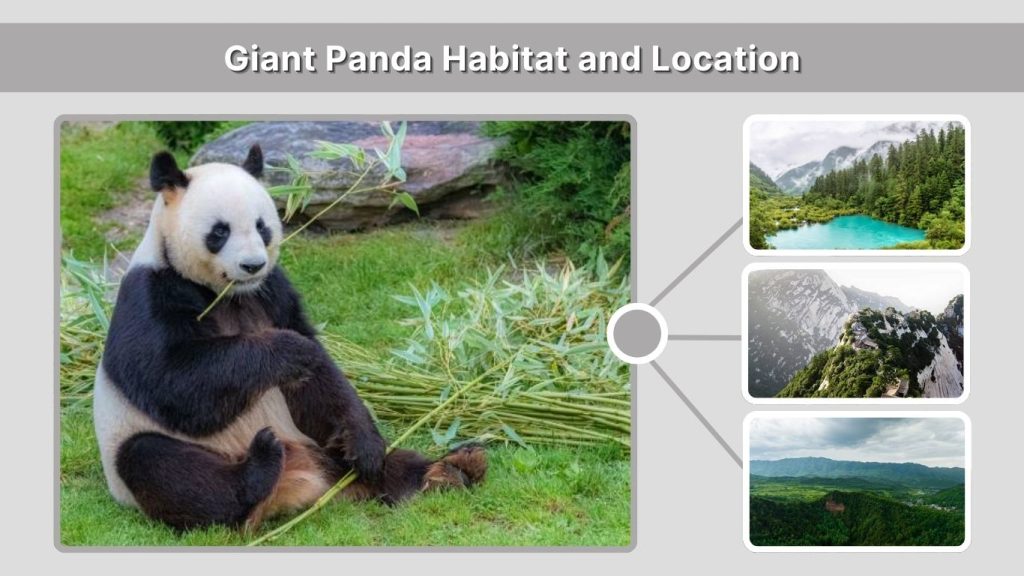 Giant Panda Habitat and Location